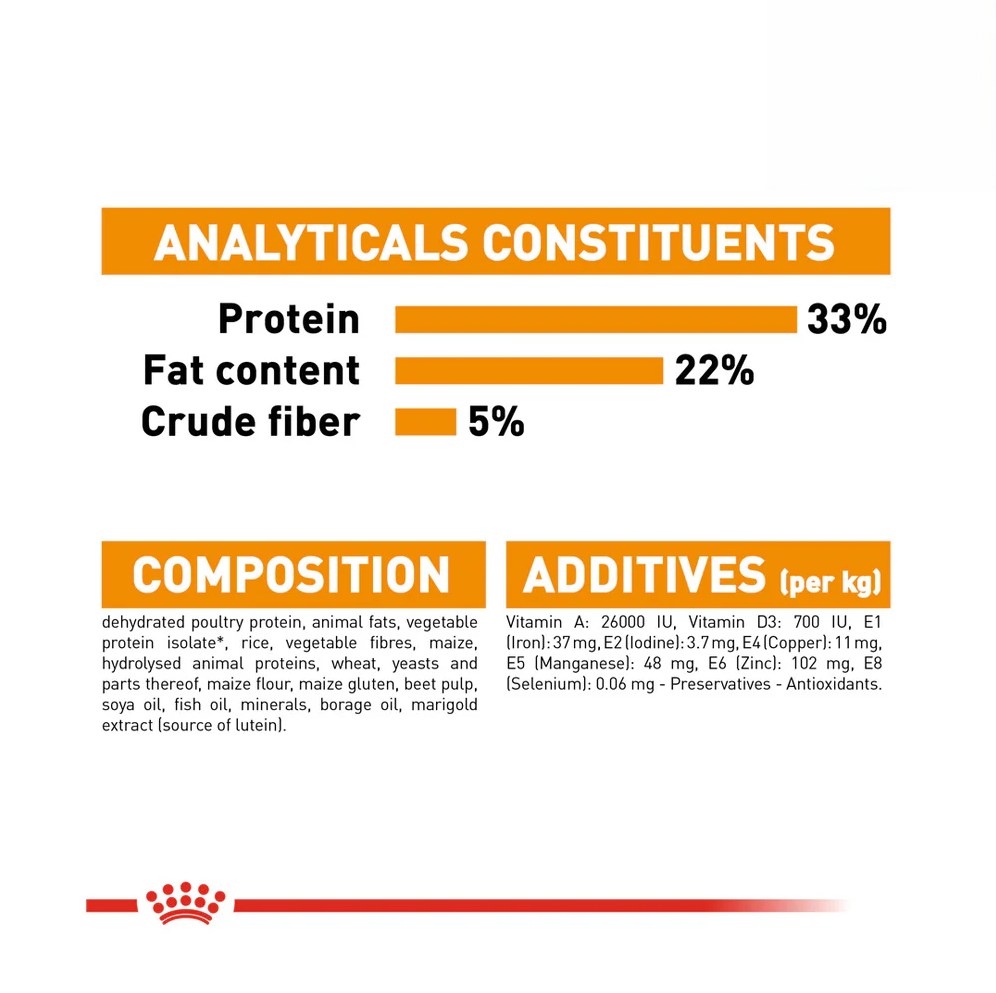 ANALYTICALS CONSTITUENTS

Protein 33%
Fat content 22%
Crude fiber 5%

COMPOSITION

dehydrated poultry protein, animal fats, vegetable protein isolate*, rice, vegetable fibres, maize, hydrolysed animal proteins, wheat, yeasts and parts thereof, maize flour, maize gluten, beet pulp, soya oil, fish oil, minerals, borage oil, marigold extract (source of lutein).

ADDITIVES (per kg)

Vitamin A: 26000 IU, Vitamin D3: 700 IU, E1 (Iron): 37 mg, E2 (Iodine): 3.7 mg, E4 (Copper): 11 mg, E5 (Manganese): 48 mg, E6 (Zinc): 102 mg, E8 (Selenium): 0.06 mg - Preservatives - Antioxidants.